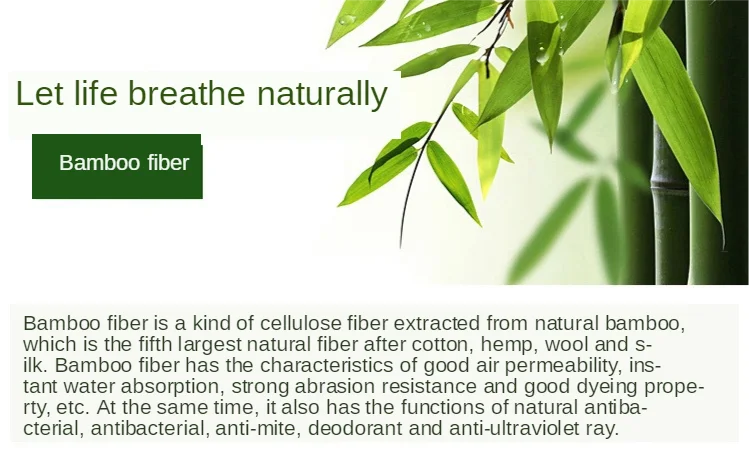 Let life breathe naturally

Bamboo fiber

Bamboo fiber is a kind of cellulose fiber extracted from natural bamboo, which is the fifth largest natural fiber after cotton, hemp, wool and silk. Bamboo fiber has the characteristics of good air permeability, instant water absorption, strong abrasion resistance and good dyeing property, etc. At the same time, it also has the functions of natural antibacterial, antibacterial, anti-mite, deodorant and anti-ultraviolet ray.